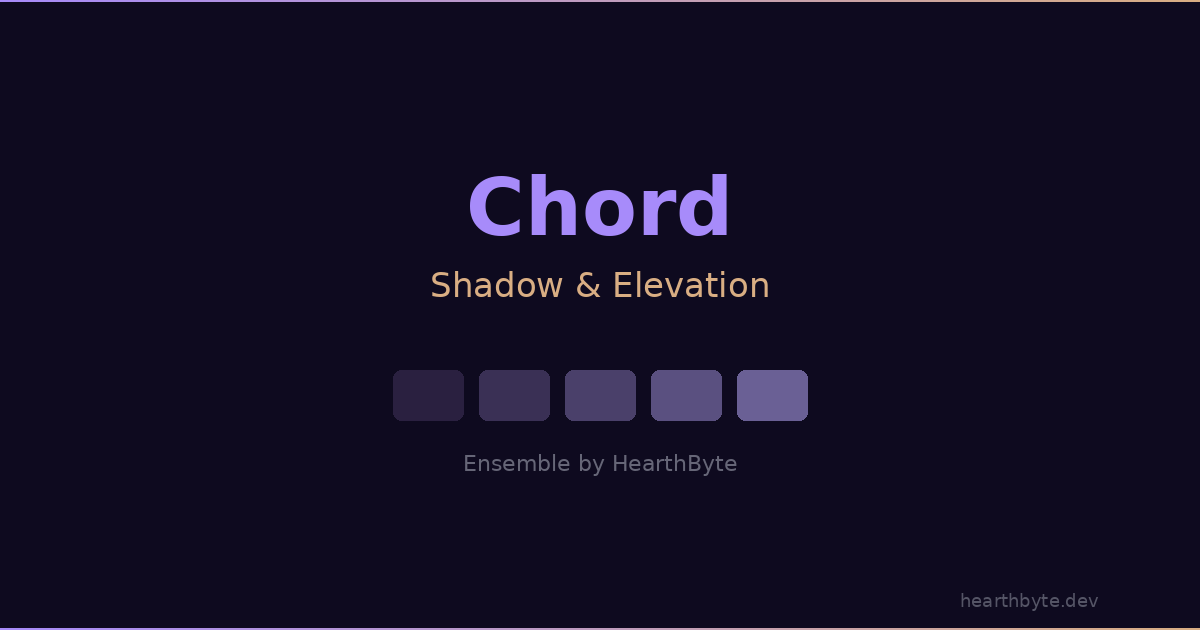 Chord

Shadow & Elevation

Ensemble by HearthByte

hearthbyte.dev